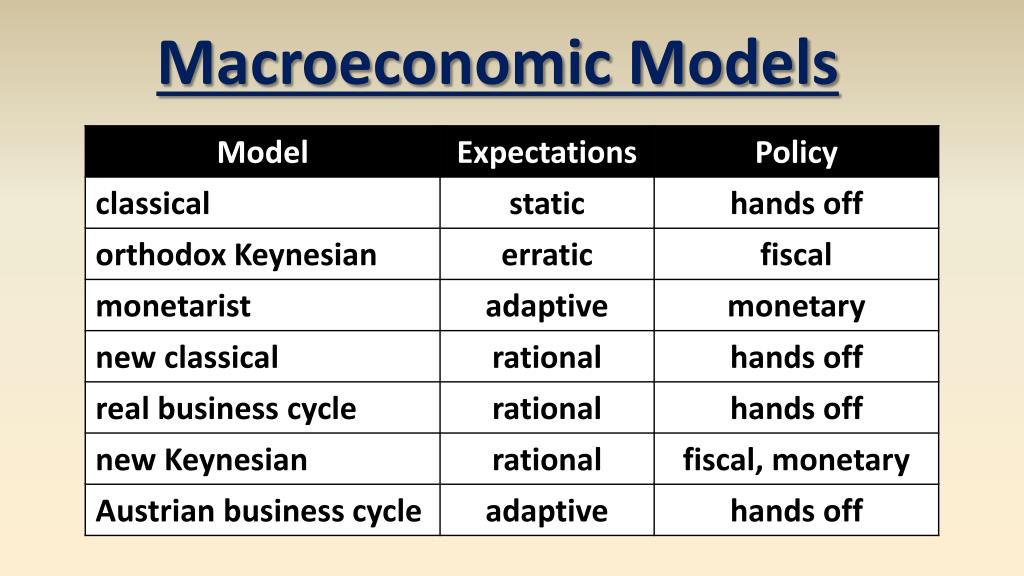 Macroeconomic Models

| Model | Expectations | Policy |
|---|---|---|
| classical | static | hands off |
| orthodox Keynesian | erratic | fiscal |
| monetarist | adaptive | monetary |
| new classical | rational | hands off |
| real business cycle | rational | hands off |
| new Keynesian | rational | fiscal, monetary |
| Austrian business cycle | adaptive | hands off |